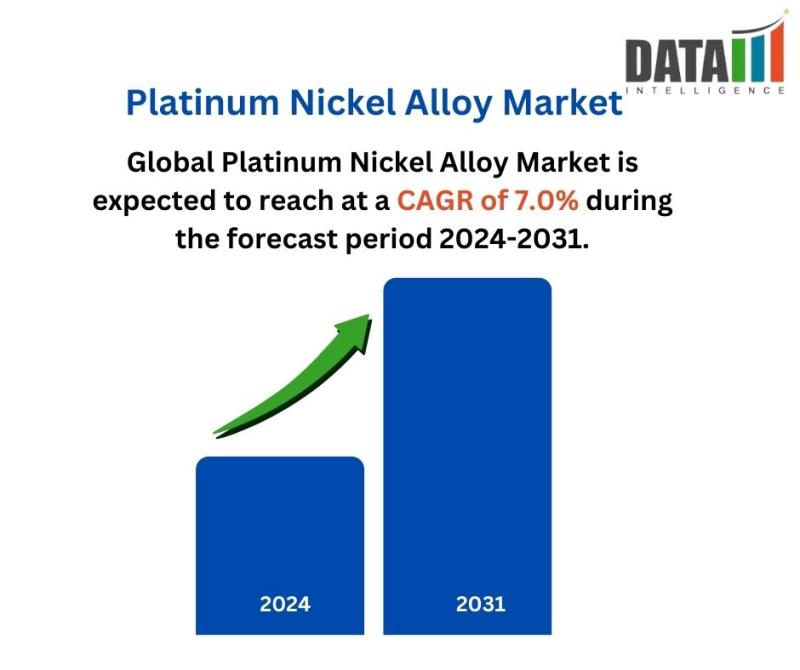 DATA
INTELLIGENCE

Platinum Nickel Alloy Market

Global Platinum Nickel Alloy Market is expected to reach at a CAGR of 7.0% during the forecast period 2024-2031.

2024

2031